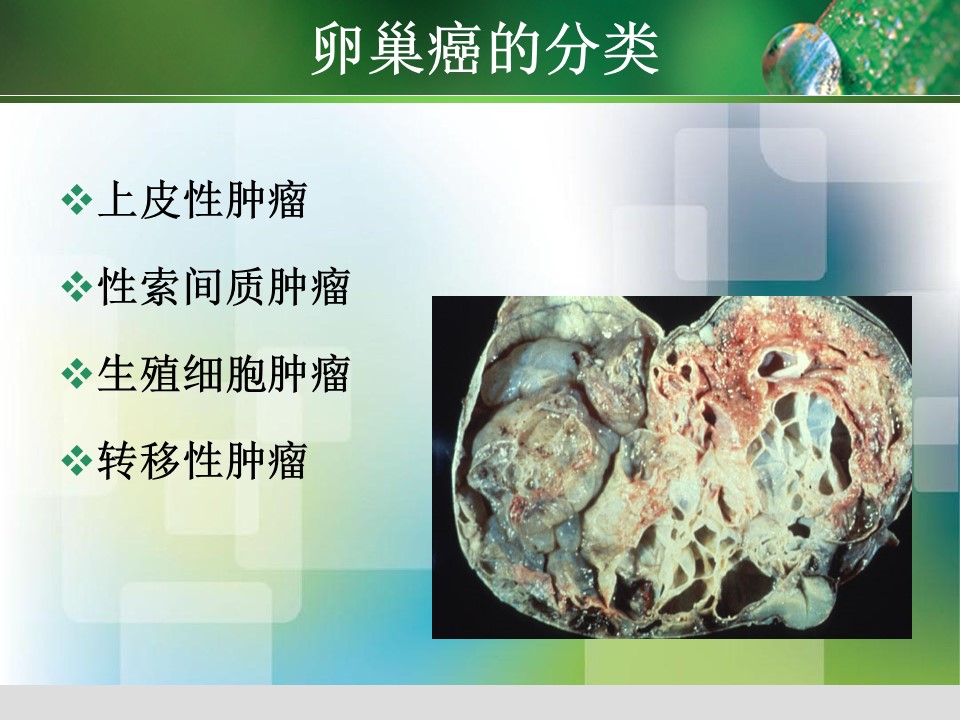 卵巢癌的分类

❖上皮性肿瘤

❖性索间质肿瘤

❖生殖细胞肿瘤

❖转移性肿瘤